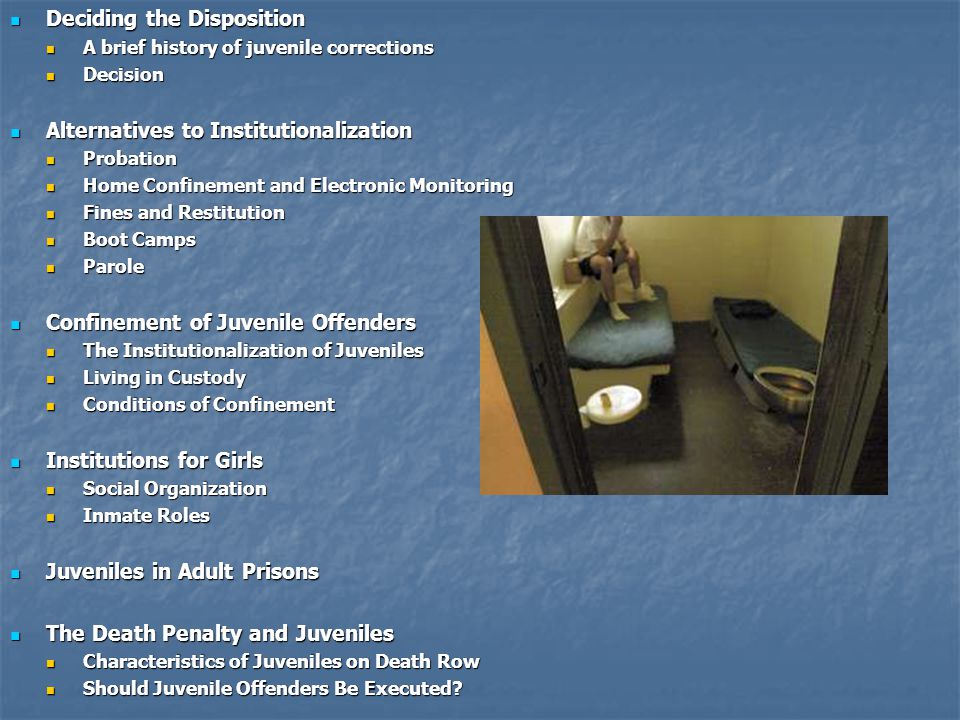 - Deciding the Disposition
  - A brief history of juvenile corrections
  - Decision

- Alternatives to Institutionalization
  - Probation
  - Home Confinement and Electronic Monitoring
  - Fines and Restitution
  - Boot Camps
  - Parole

- Confinement of Juvenile Offenders
  - The Institutionalization of Juveniles
  - Living in Custody
  - Conditions of Confinement

- Institutions for Girls
  - Social Organization
  - Inmate Roles

- Juveniles in Adult Prisons

- The Death Penalty and Juveniles
  - Characteristics of Juveniles on Death Row
  - Should Juvenile Offenders Be Executed?